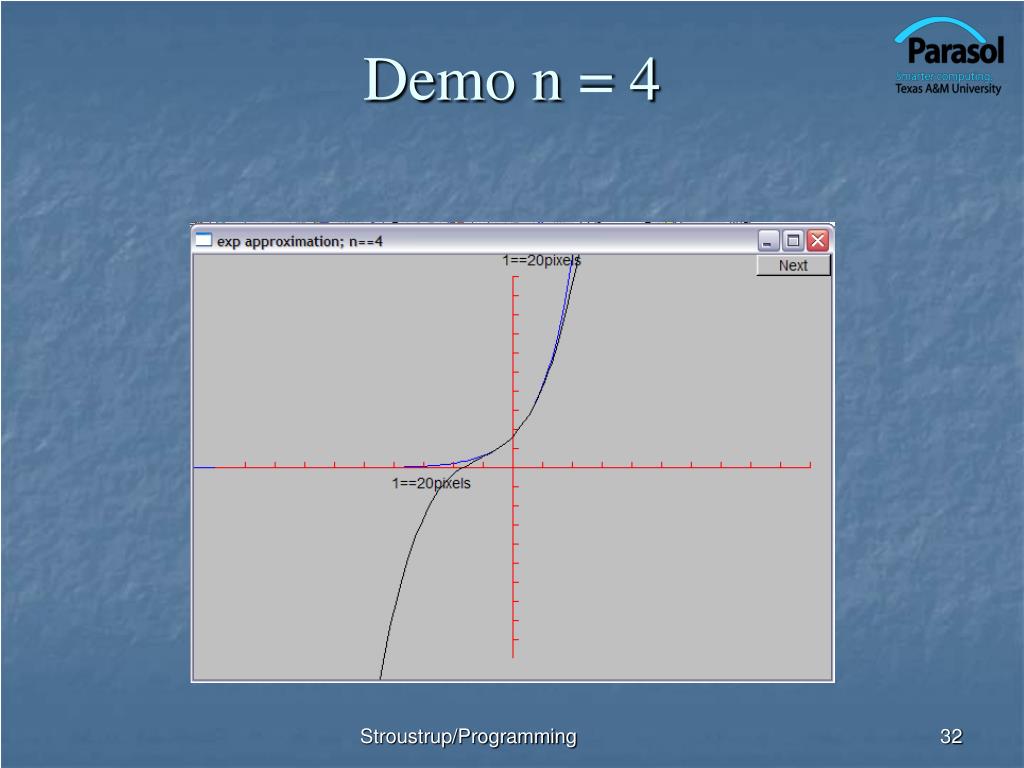 Demo n = 4

Parasol
Smarter computing.
Texas A&M University

exp approximation; n==4

Next

1==20pixels

1==20pixels

Stroustrup/Programming

32